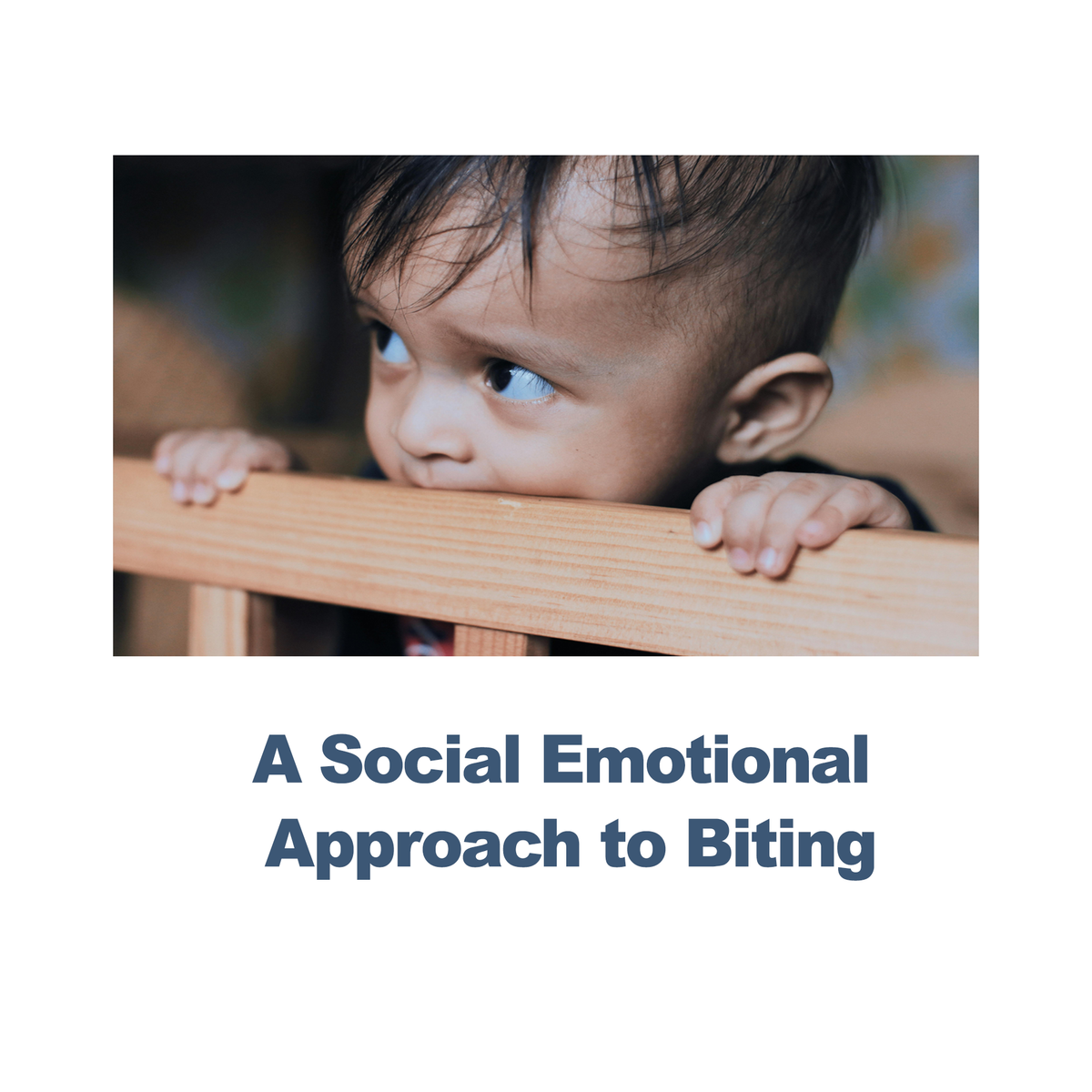 A Social Emotional Approach to Biting